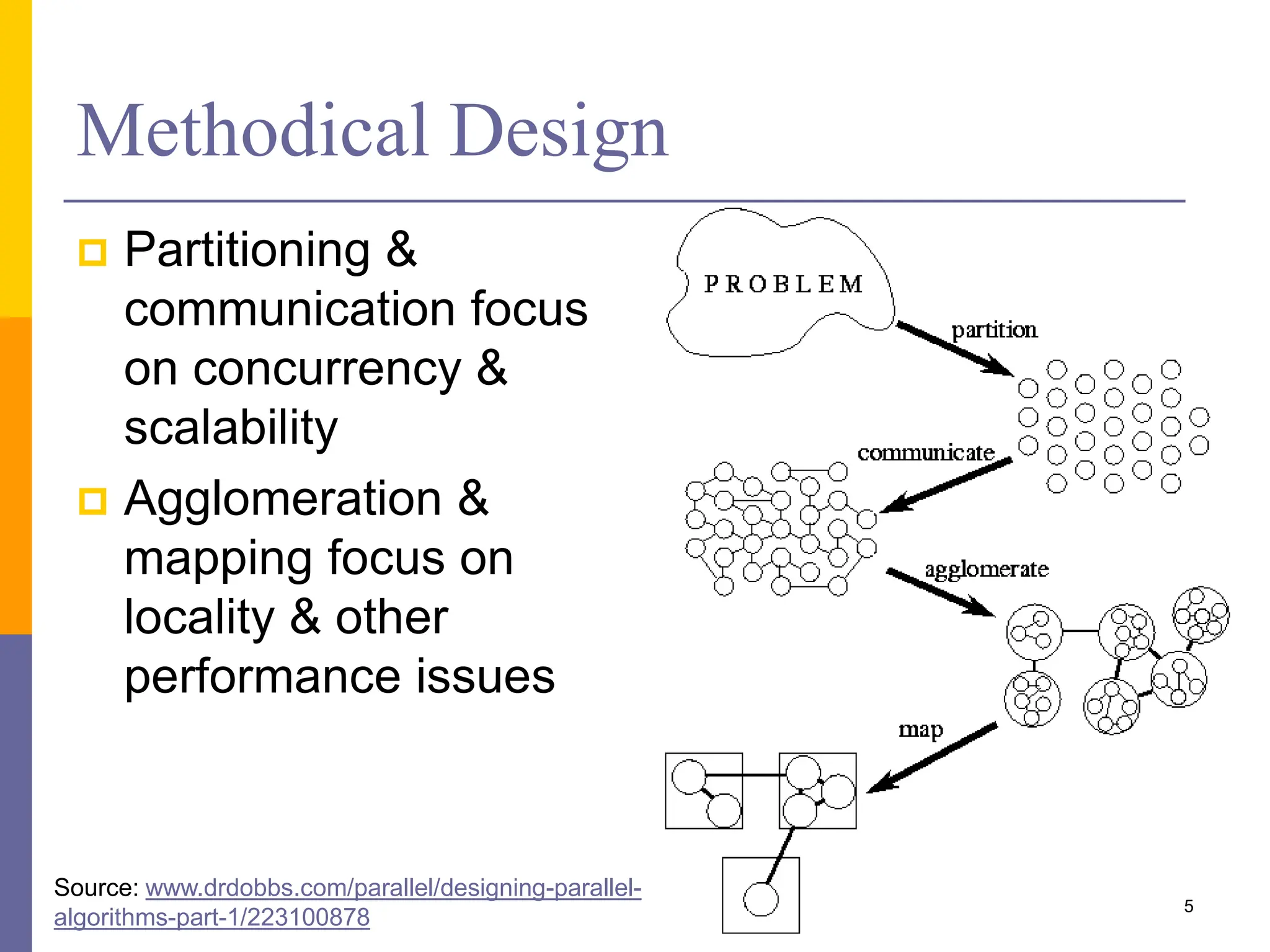 Methodical Design

Partitioning & communication focus on concurrency & scalability

Agglomeration & mapping focus on locality & other performance issues

PROBLEM

partition

communicate

agglomerate

map

Source: www.drdobbs.com/parallel/designing-parallel-algorithms-part-1/223100878

5